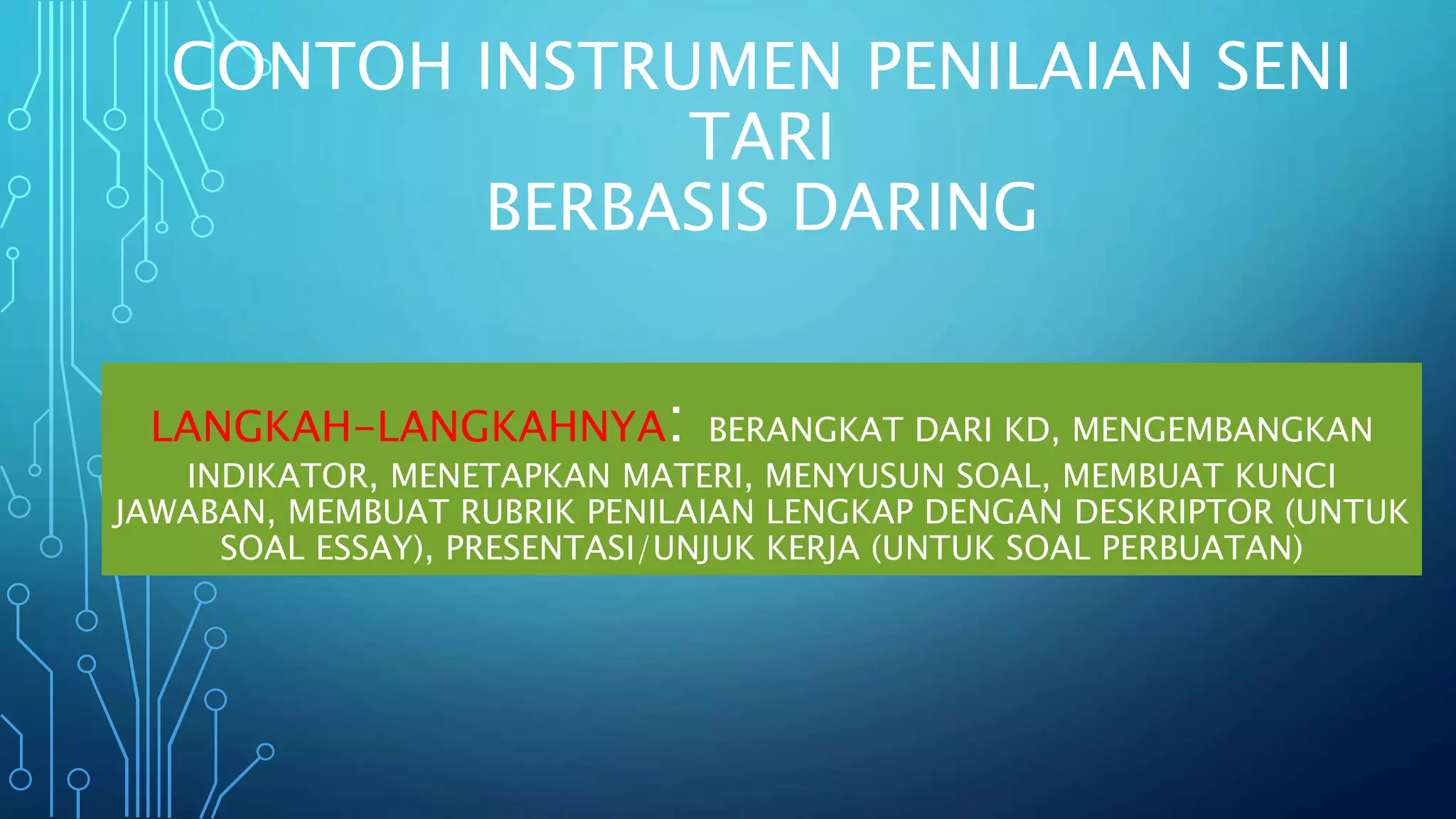 CONTOH INSTRUMEN PENILAIAN SENI TARI
BERBASIS DARING

LANGKAH-LANGKAHNYA: BERANGKAT DARI KD, MENGEMBANGKAN INDIKATOR, MENETAPKAN MATERI, MENYUSUN SOAL, MEMBUAT KUNCI JAWABAN, MEMBUAT RUBRIK PENILAIAN LENGKAP DENGAN DESKRIPTOR (UNTUK SOAL ESSAY), PRESENTASI/UNJUK KERJA (UNTUK SOAL PERBUATAN)